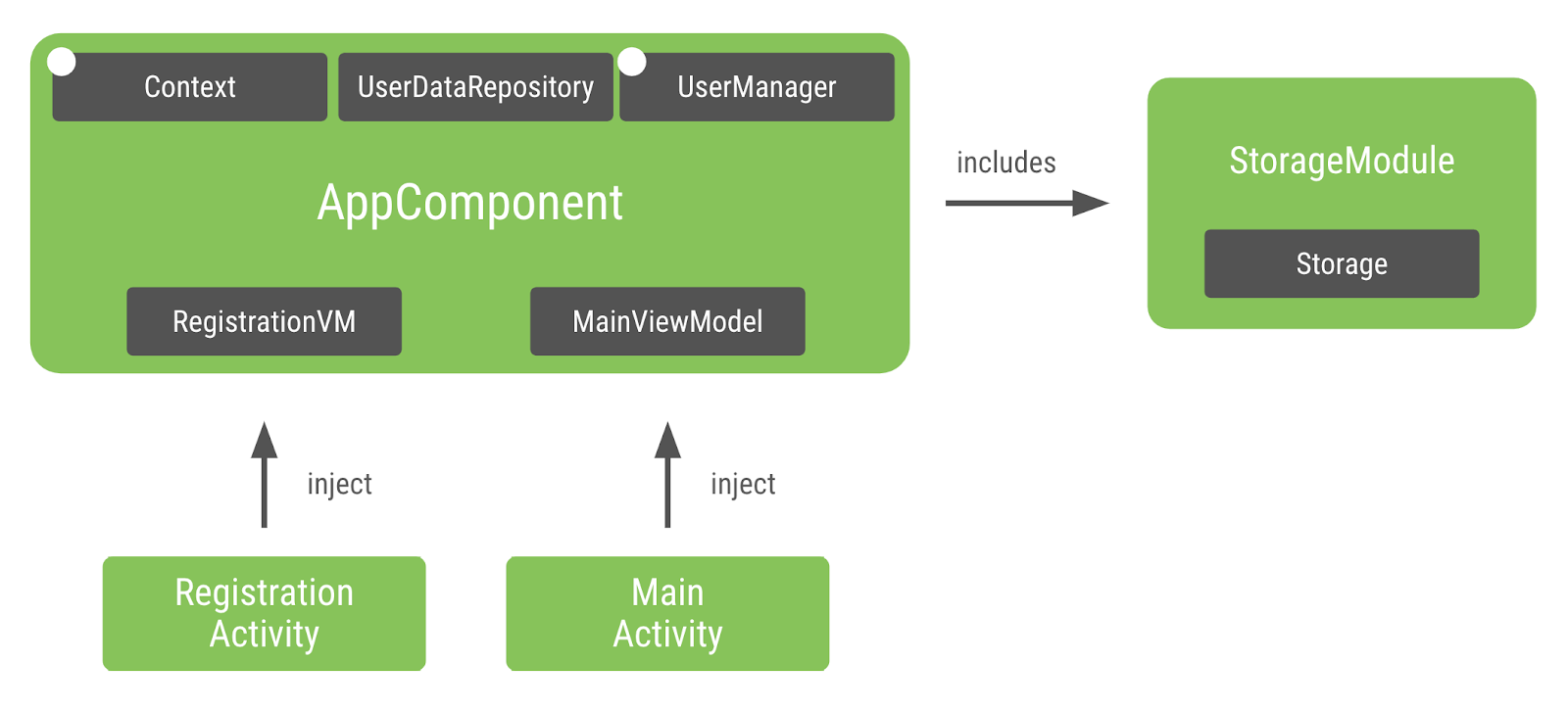 Context

UserDataRepository

UserManager

AppComponent

RegistrationVM

MainViewModel

includes

StorageModule

Storage

inject

inject

Registration Activity

Main Activity